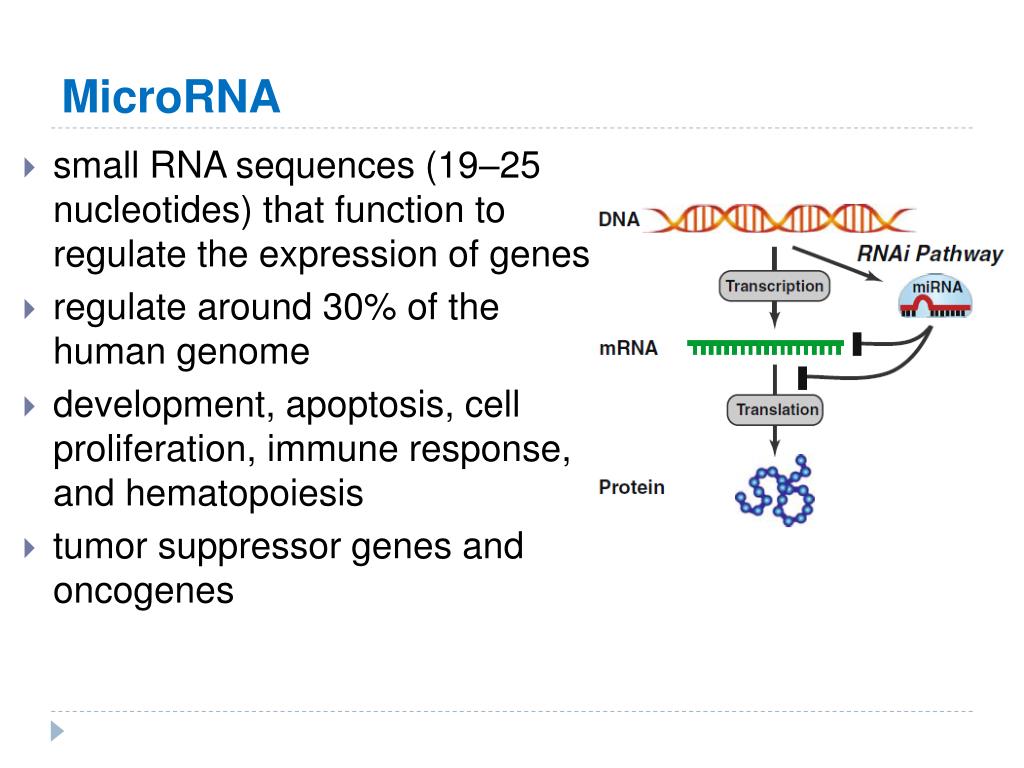 MicroRNA

small RNA sequences (19–25 nucleotides) that function to regulate the expression of genes

regulate around 30% of the human genome

development, apoptosis, cell proliferation, immune response, and hematopoiesis

tumor suppressor genes and oncogenes

DNA

RNAi Pathway

Transcription

miRNA

mRNA

Translation

Protein